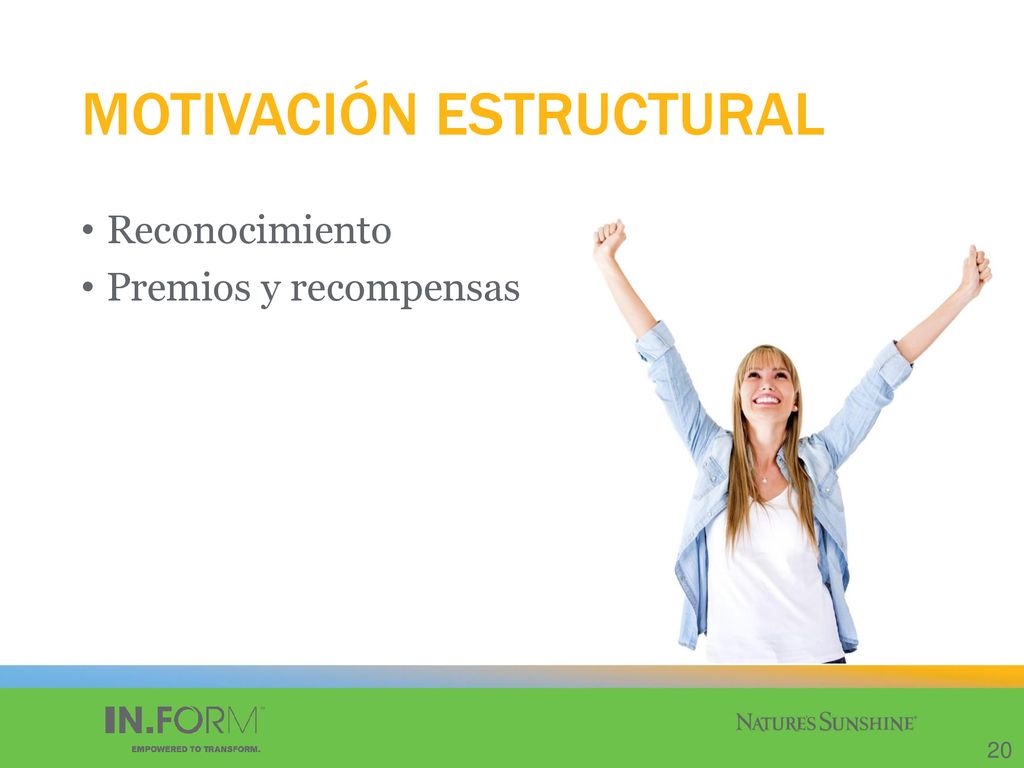 MOTIVACIÓN ESTRUCTURAL

• Reconocimiento
• Premios y recompensas

IN.FORM™
EMPOWERED TO TRANSFORM.

NATURE'S SUNSHINE®

20